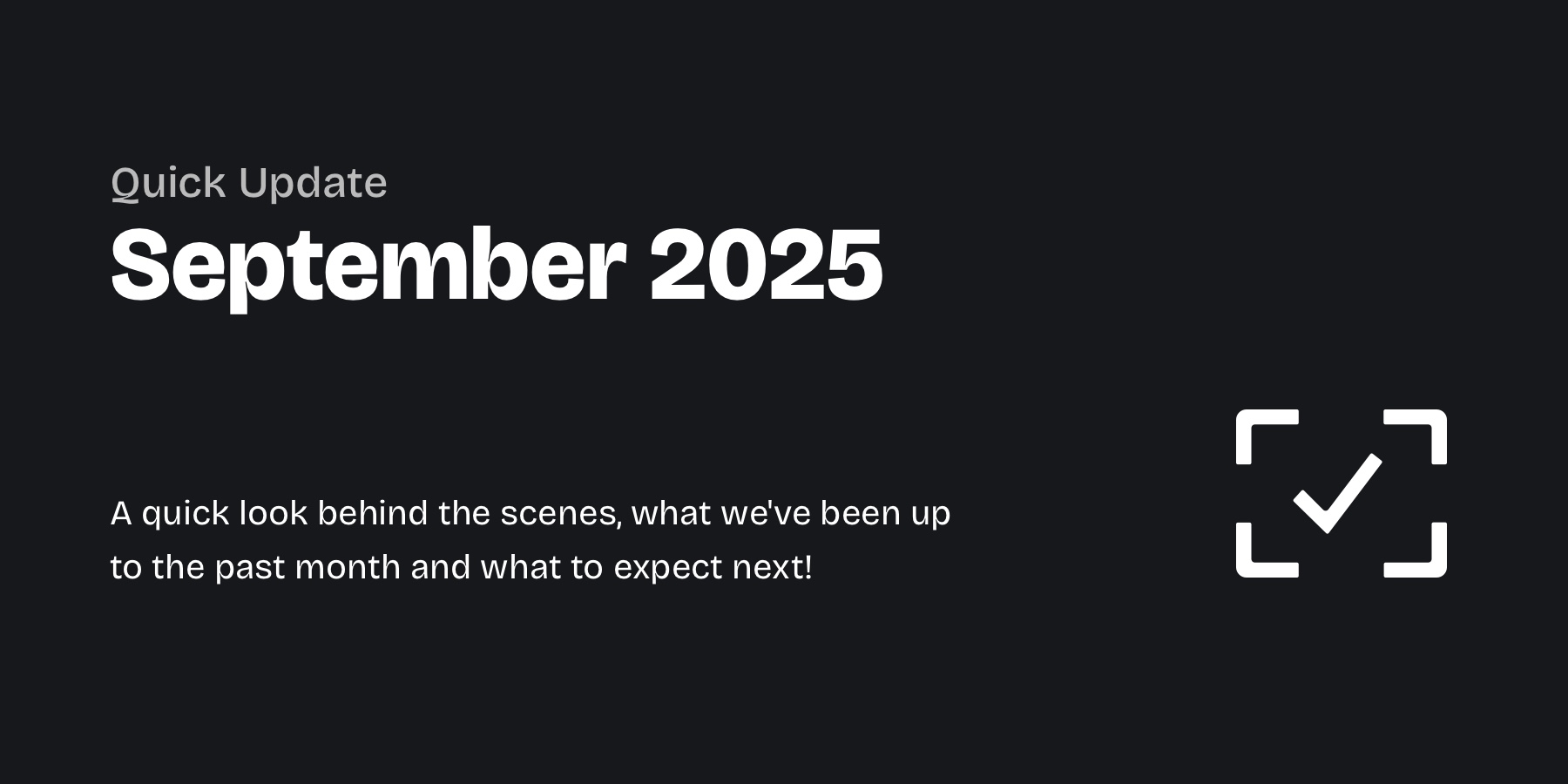 Quick Update
September 2025

A quick look behind the scenes, what we've been up to the past month and what to expect next!